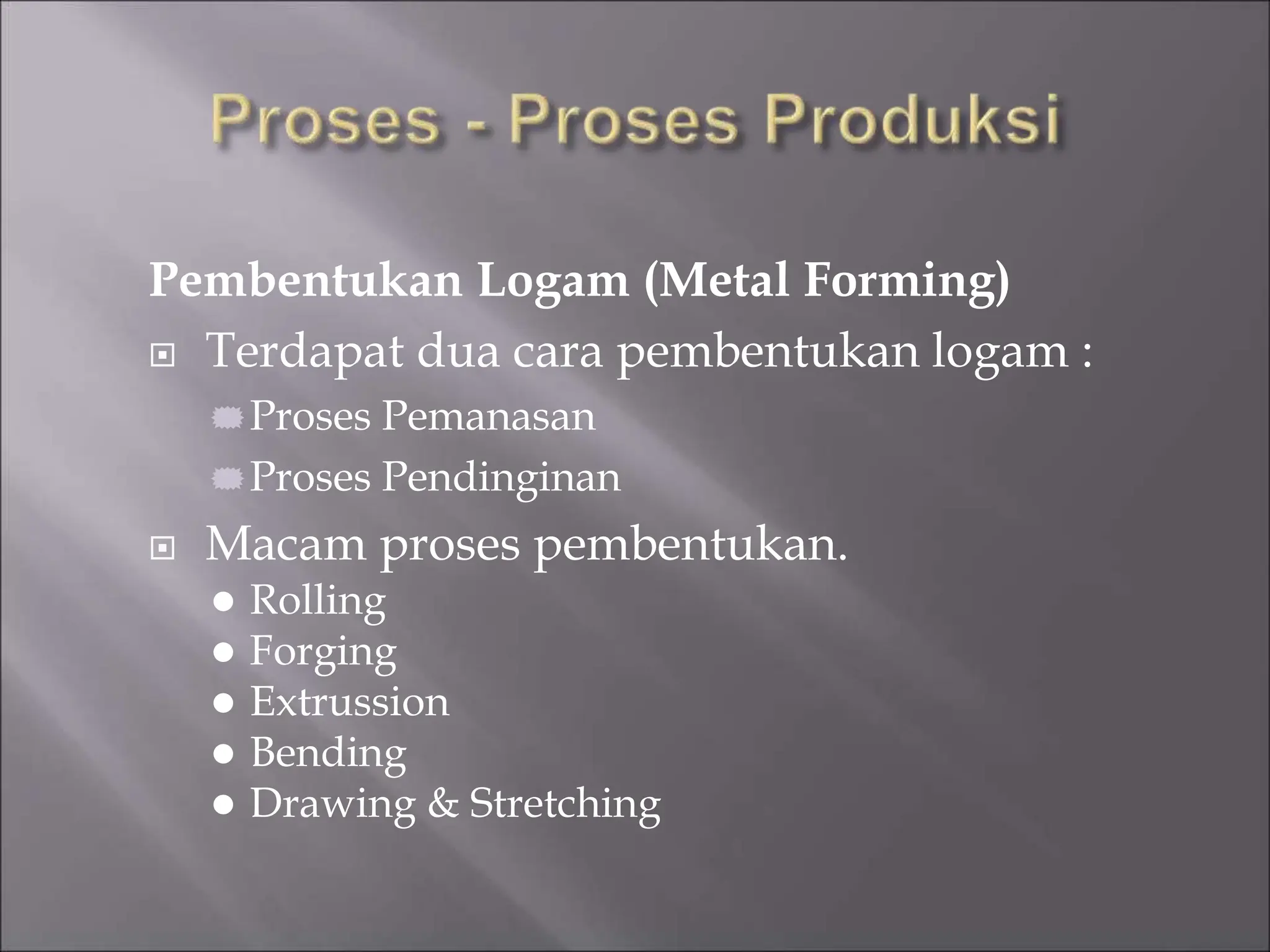 Proses - Proses Produksi

Pembentukan Logam (Metal Forming)

Terdapat dua cara pembentukan logam :

Proses Pemanasan

Proses Pendinginan

Macam proses pembentukan.

● Rolling
● Forging
● Extrussion
● Bending
● Drawing & Stretching